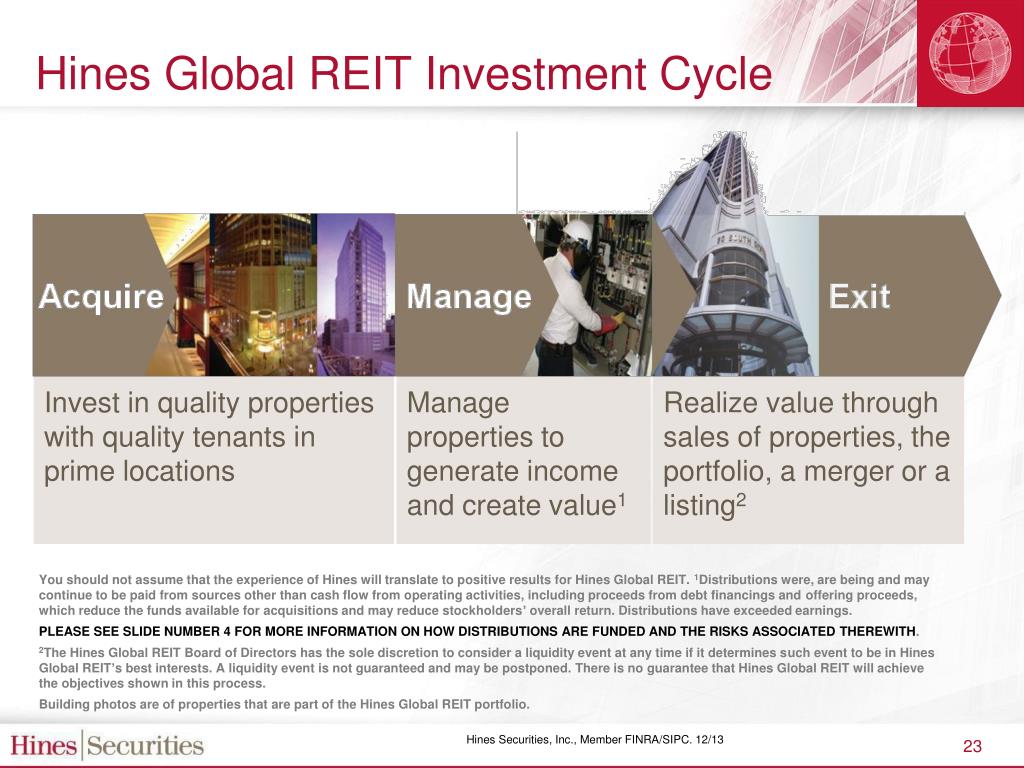 Hines Global REIT Investment Cycle

Acquire

Manage

Exit

Invest in quality properties with quality tenants in prime locations

Manage properties to generate income and create value$^1$

Realize value through sales of properties, the portfolio, a merger or a listing$^2$

You should not assume that the experience of Hines will translate to positive results for Hines Global REIT. $^1$Distributions were, are being and may continue to be paid from sources other than cash flow from operating activities, including proceeds from debt financings and offering proceeds, which reduce the funds available for acquisitions and may reduce stockholders' overall return. Distributions have exceeded earnings.

PLEASE SEE SLIDE NUMBER 4 FOR MORE INFORMATION ON HOW DISTRIBUTIONS ARE FUNDED AND THE RISKS ASSOCIATED THEREWITH.

$^2$The Hines Global REIT Board of Directors has the sole discretion to consider a liquidity event at any time if it determines such event to be in Hines Global REIT's best interests. A liquidity event is not guaranteed and may be postponed. There is no guarantee that Hines Global REIT will achieve the objectives shown in this process.

Building photos are of properties that are part of the Hines Global REIT portfolio.

Hines Securities

Hines Securities, Inc., Member FINRA/SIPC. 12/13

23